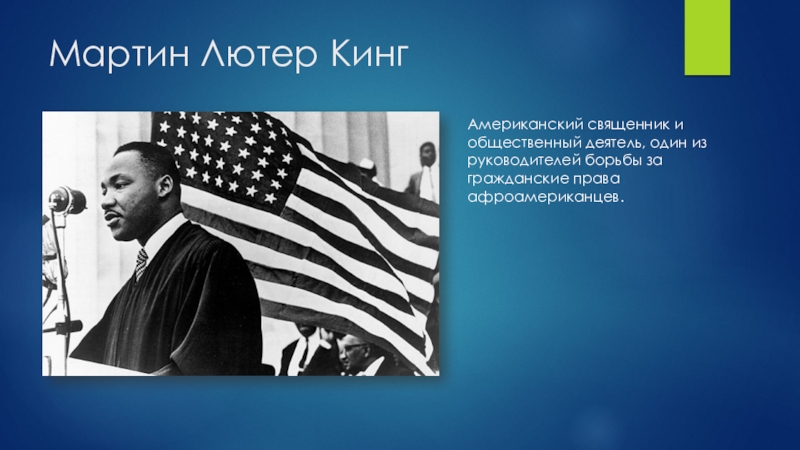 Мартин Лютер Кинг

Американский священник и общественный деятель, один из руководителей борьбы за гражданские права афроамериканцев.